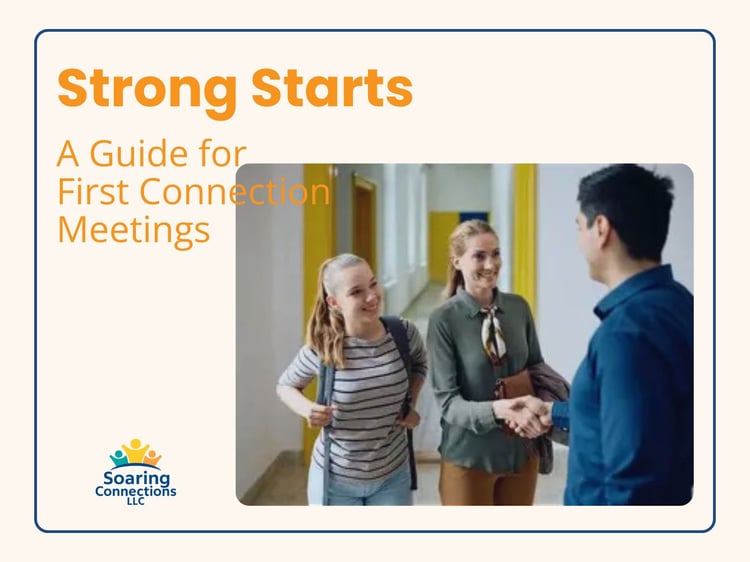 Strong Starts

A Guide for First Connection Meetings

Soaring Connections LLC